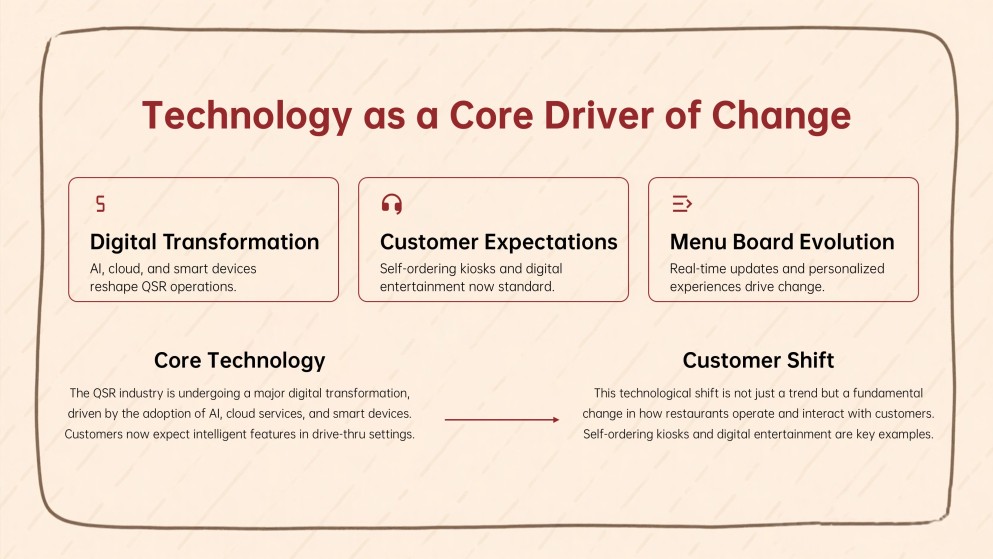 Technology as a Core Driver of Change

Digital Transformation
AI, cloud, and smart devices reshape QSR operations.

Customer Expectations
Self-ordering kiosks and digital entertainment now standard.

Menu Board Evolution
Real-time updates and personalized experiences drive change.

Core Technology
The QSR industry is undergoing a major digital transformation, driven by the adoption of AI, cloud services, and smart devices. Customers now expect intelligent features in drive-thru settings.

Customer Shift
This technological shift is not just a trend but a fundamental change in how restaurants operate and interact with customers. Self-ordering kiosks and digital entertainment are key examples.